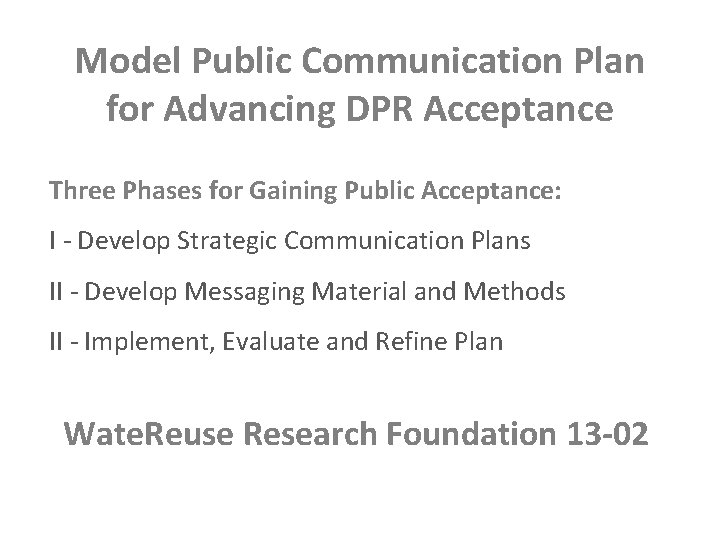 Model Public Communication Plan for Advancing DPR Acceptance

Three Phases for Gaining Public Acceptance:

I - Develop Strategic Communication Plans

II - Develop Messaging Material and Methods

II - Implement, Evaluate and Refine Plan

WateReuse Research Foundation 13-02